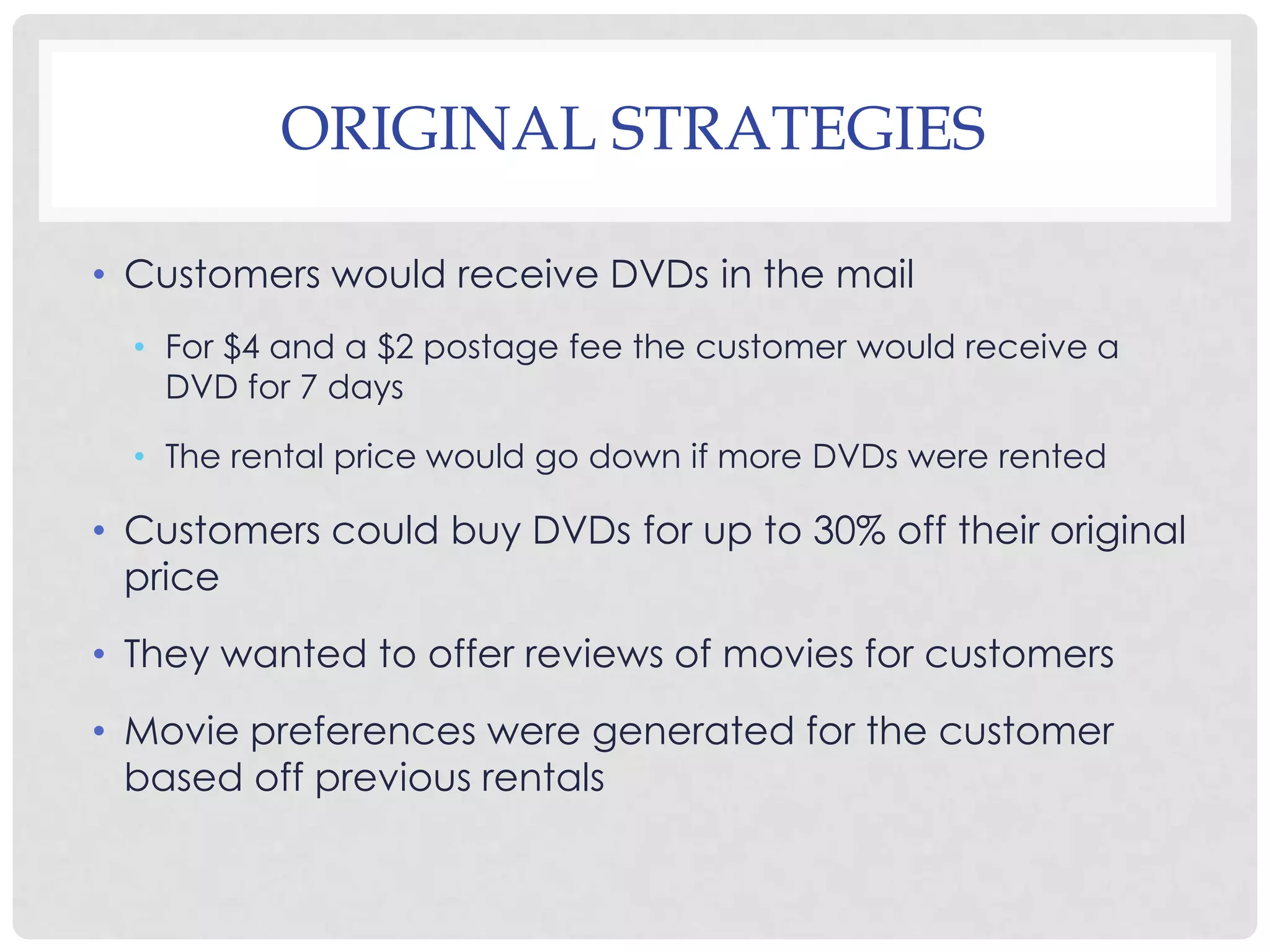 ORIGINAL STRATEGIES

• Customers would receive DVDs in the mail
  • For \$4 and a \$2 postage fee the customer would receive a DVD for 7 days
  • The rental price would go down if more DVDs were rented
• Customers could buy DVDs for up to 30% off their original price
• They wanted to offer reviews of movies for customers
• Movie preferences were generated for the customer based off previous rentals